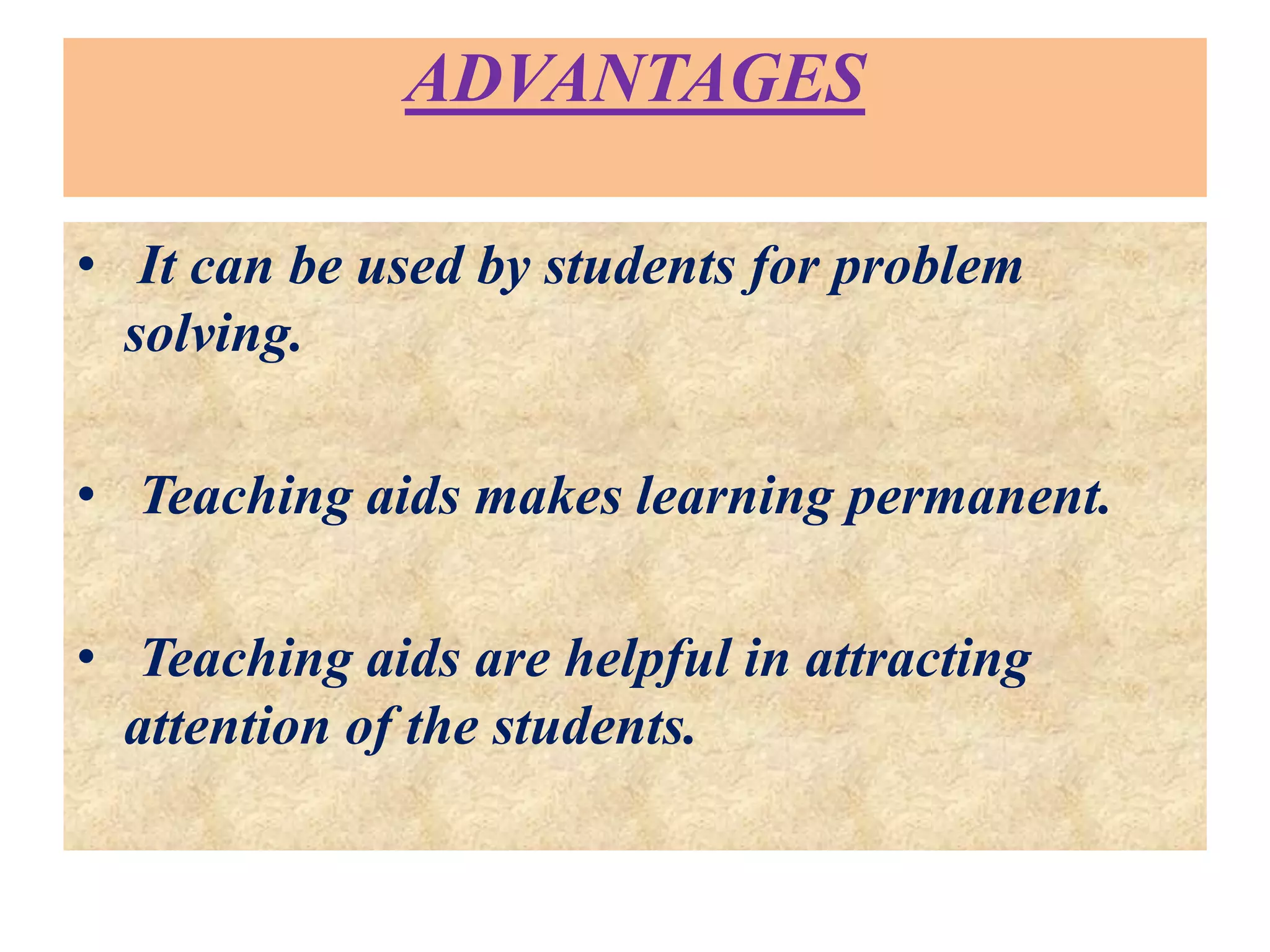 ADVANTAGES

• It can be used by students for problem solving.

• Teaching aids makes learning permanent.

• Teaching aids are helpful in attracting attention of the students.